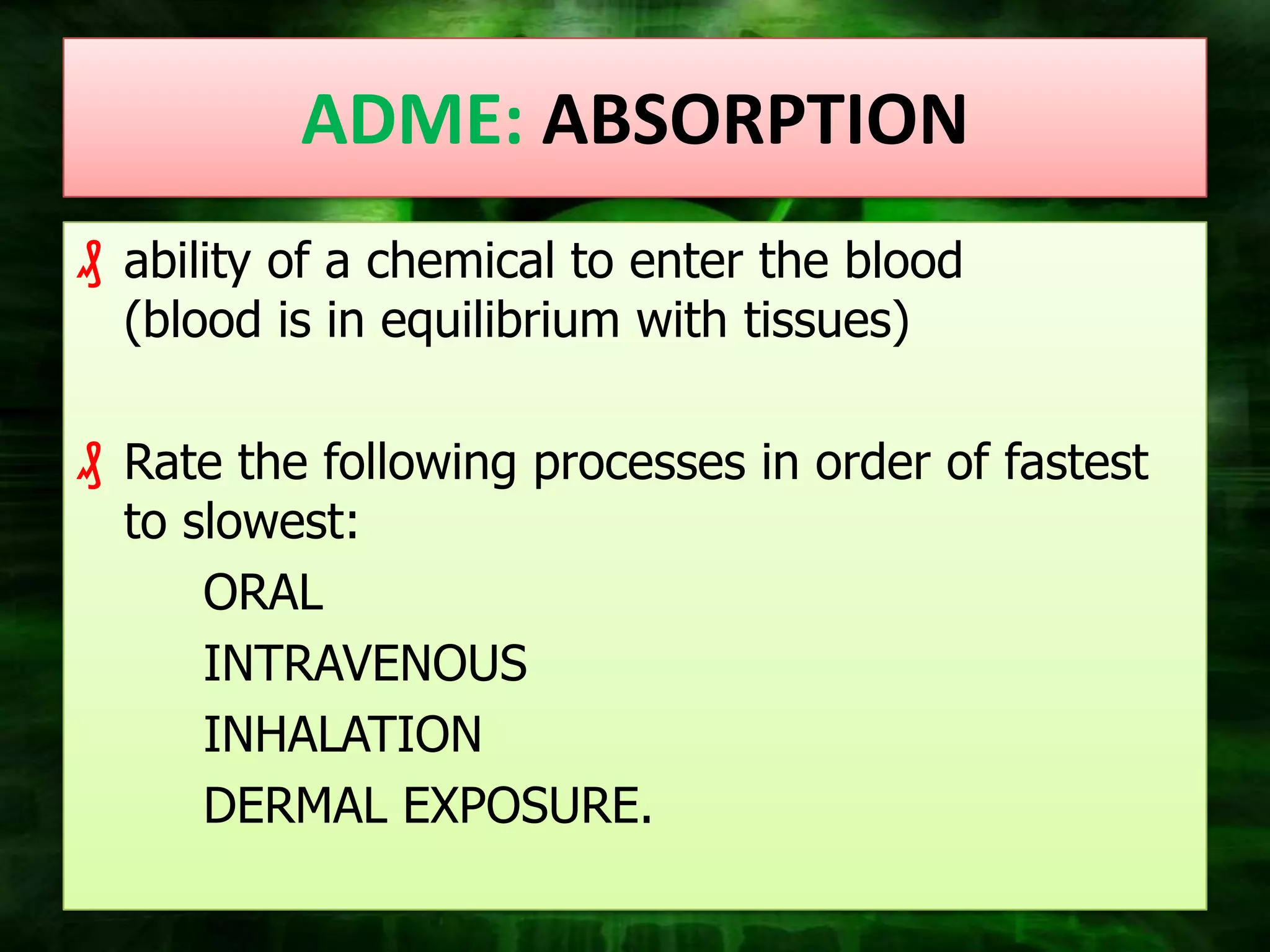 ADME: ABSORPTION

ability of a chemical to enter the blood (blood is in equilibrium with tissues)

Rate the following processes in order of fastest to slowest:

ORAL

INTRAVENOUS

INHALATION

DERMAL EXPOSURE.